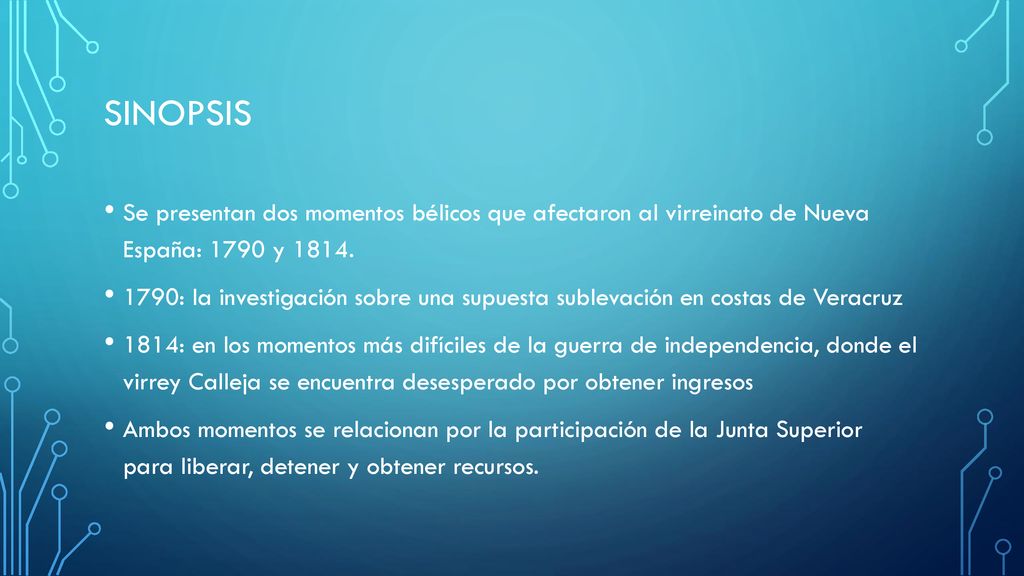 SINOPSIS

• Se presentan dos momentos bélicos que afectaron al virreinato de Nueva España: 1790 y 1814.

• 1790: la investigación sobre una supuesta sublevación en costas de Veracruz

• 1814: en los momentos más difíciles de la guerra de independencia, donde el virrey Calleja se encuentra desesperado por obtener ingresos

• Ambos momentos se relacionan por la participación de la Junta Superior para liberar, detener y obtener recursos.